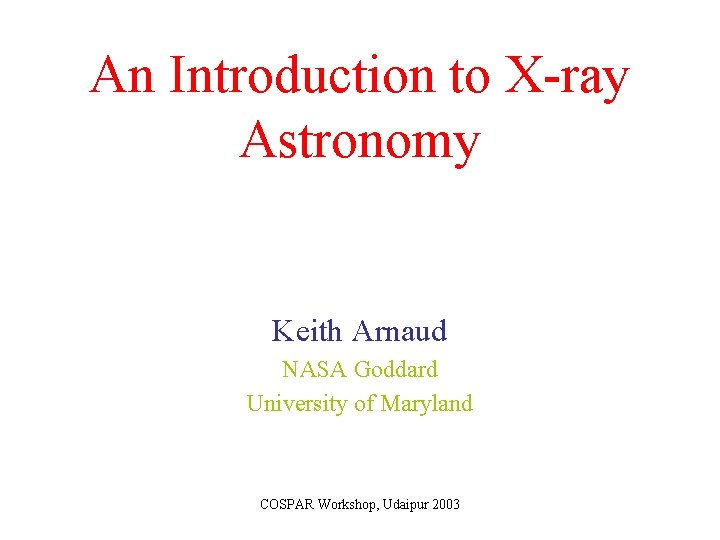 An Introduction to X-ray Astronomy

Keith Arnaud

NASA Goddard

University of Maryland

COSPAR Workshop, Udaipur 2003